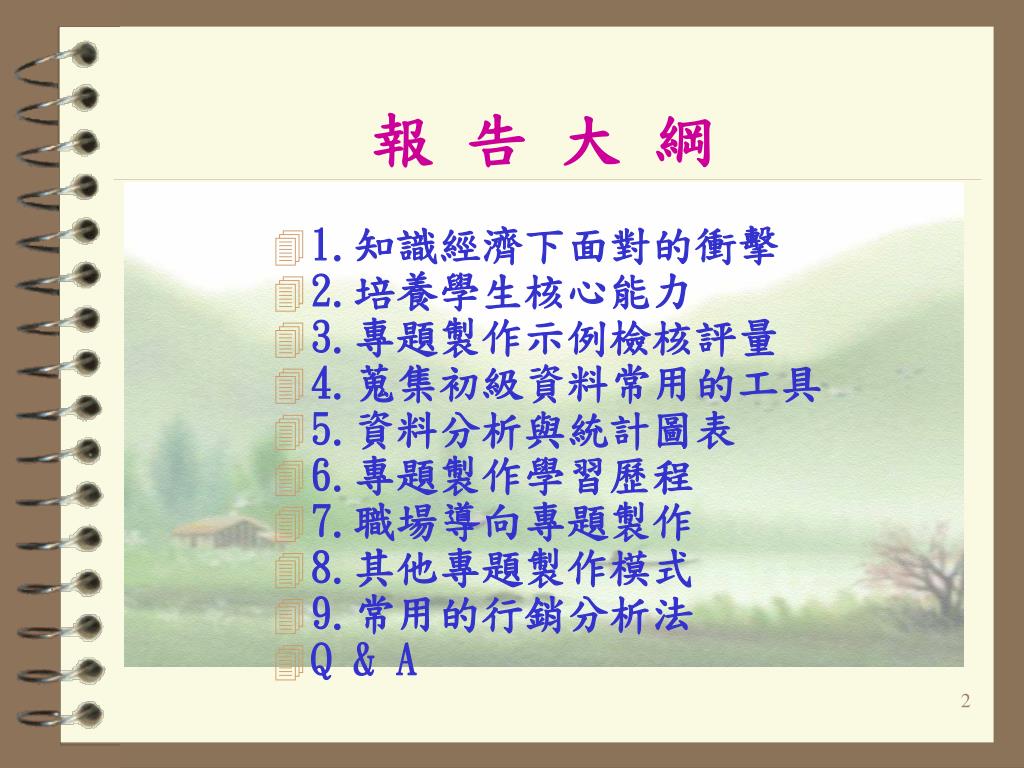 報 告 大 綱

1.知識經濟下面對的衝擊
2.培養學生核心能力
3.專題製作示例檢核評量
4.蒐集初級資料常用的工具
5.資料分析與統計圖表
6.專題製作學習歷程
7.職場導向專題製作
8.其他專題製作模式
9.常用的行銷分析法
Q & A

2